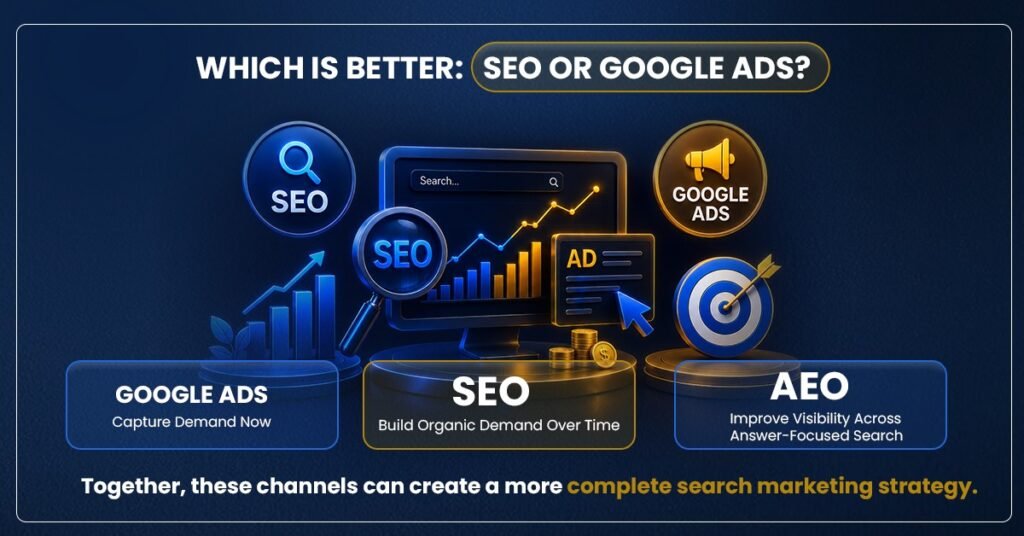 WHICH IS BETTER: SEO OR GOOGLE ADS?

SEO

Search...

SEO

AD

GOOGLE ADS

GOOGLE ADS
Capture Demand Now

SEO
Build Organic Demand Over Time

AEO
Improve Visibility Across Answer-Focused Search

Together, these channels can create a more complete search marketing strategy.